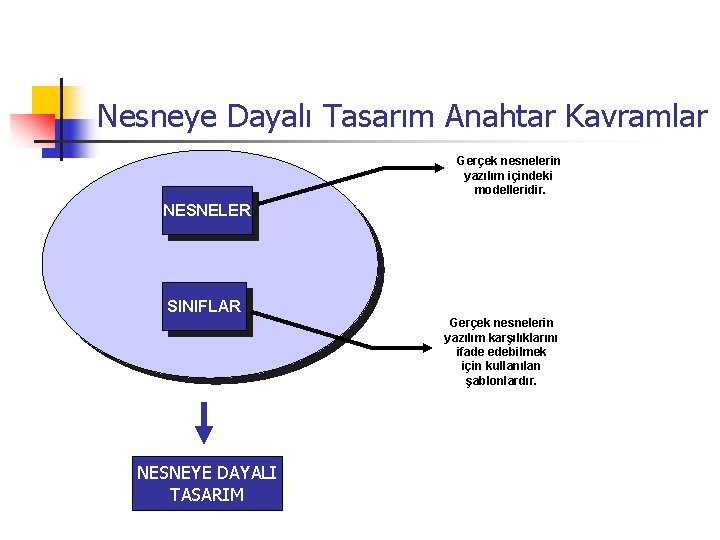 Nesneye Dayalı Tasarım Anahtar Kavramlar

NESNELER

Gerçek nesnelerin yazılım içindeki modelleridir.

SINIFLAR

Gerçek nesnelerin yazılım karşılıklarını ifade edebilmek için kullanılan şablonlardır.

NESNEYE DAYALI TASARIM